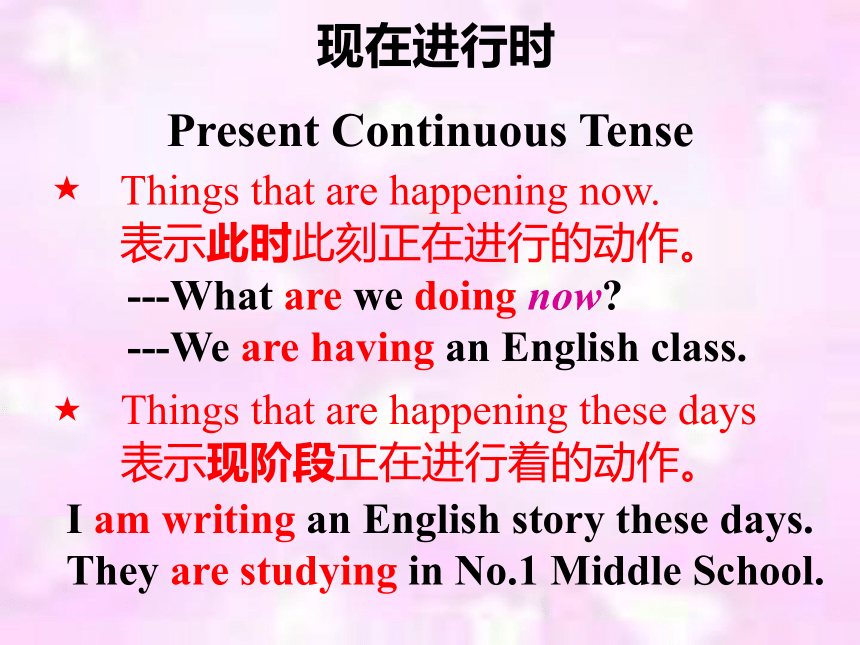 现在进行时

Present Continuous Tense

★ Things that are happening now.
表示此时此刻正在进行的动作。
---What are we doing now?
---We are having an English class.

★ Things that are happening these days
表示现阶段正在进行着的动作。
I am writing an English story these days.
They are studying in No.1 Middle School.